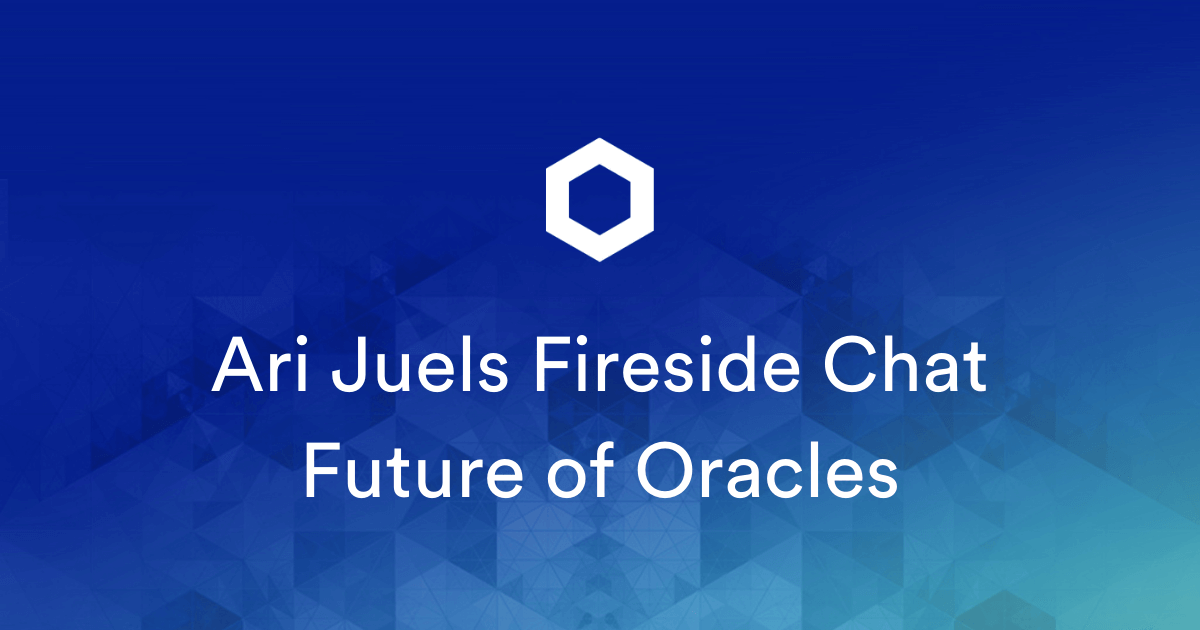 Ari Juels Fireside Chat
Future of Oracles